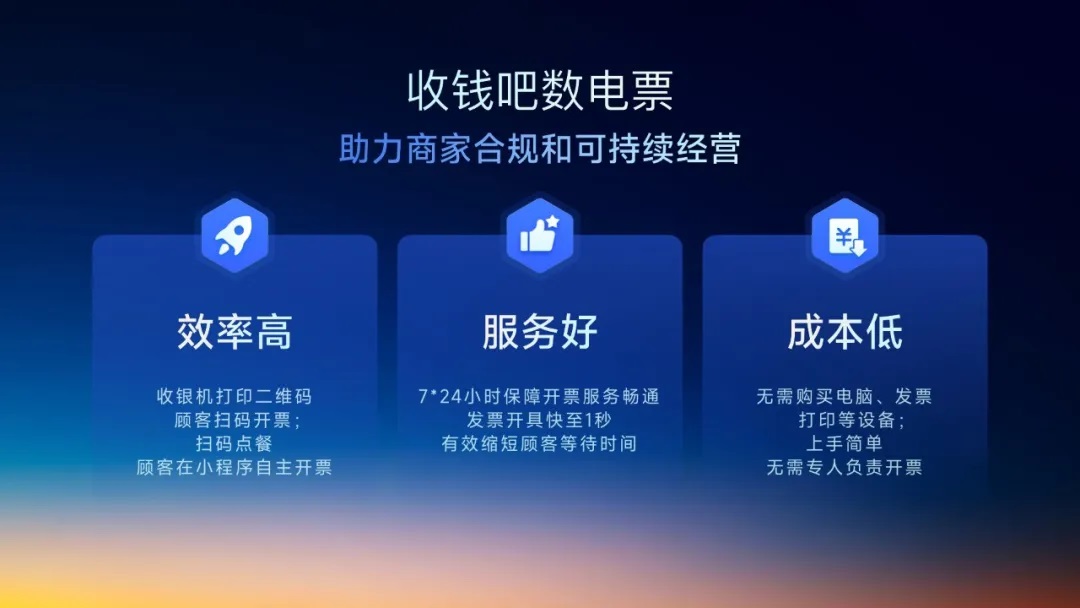 收钱吧数电票
助力商家合规和可持续经营

效率高

收银机打印二维码
顾客扫码开票；
扫码点餐
顾客在小程序自主开票

服务好

7*24小时保障开票服务畅通
发票开具快至1秒
有效缩短顾客等待时间

成本低

无需购买电脑、发票
打印等设备；
上手简单
无需专人负责开票